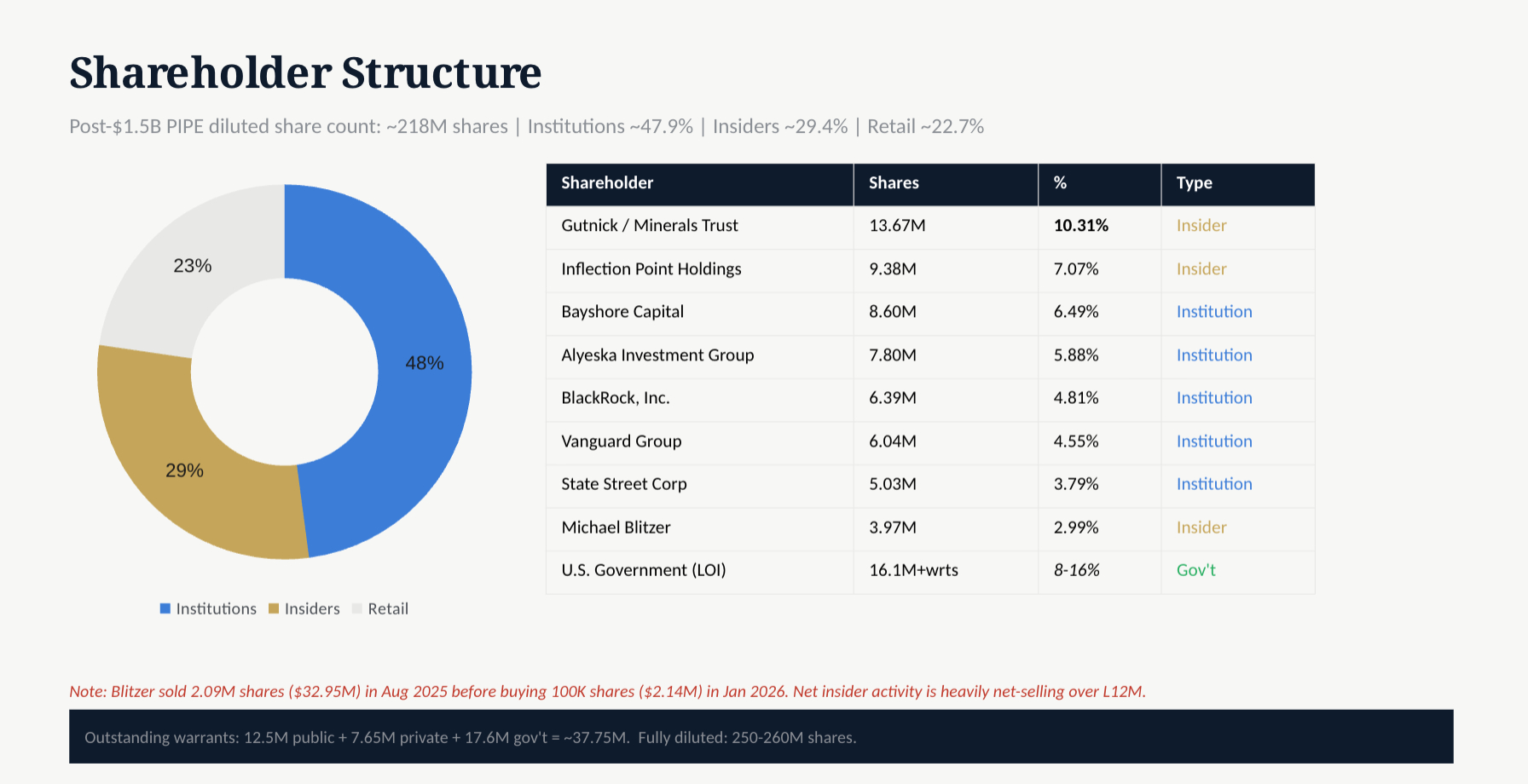 Shareholder Structure

Post-$1.5B PIPE diluted share count: ~218M shares | Institutions ~47.9% | Insiders ~29.4% | Retail ~22.7%

23%

48%

29%

Institutions Insiders Retail

| Shareholder | Shares | % | Type |
|---|---|---|---|
| Gutnick / Minerals Trust | 13.67M | 10.31% | Insider |
| Inflection Point Holdings | 9.38M | 7.07% | Insider |
| Bayshore Capital | 8.60M | 6.49% | Institution |
| Alyeska Investment Group | 7.80M | 5.88% | Institution |
| BlackRock, Inc. | 6.39M | 4.81% | Institution |
| Vanguard Group | 6.04M | 4.55% | Institution |
| State Street Corp | 5.03M | 3.79% | Institution |
| Michael Blitzer | 3.97M | 2.99% | Insider |
| U.S. Government (LOI) | 16.1M+wrts | 8-16% | Gov't |

Note: Blitzer sold 2.09M shares ($32.95M) in Aug 2025 before buying 100K shares ($2.14M) in Jan 2026. Net insider activity is heavily net-selling over L12M.

Outstanding warrants: 12.5M public + 7.65M private + 17.6M gov't = ~37.75M. Fully diluted: 250-260M shares.